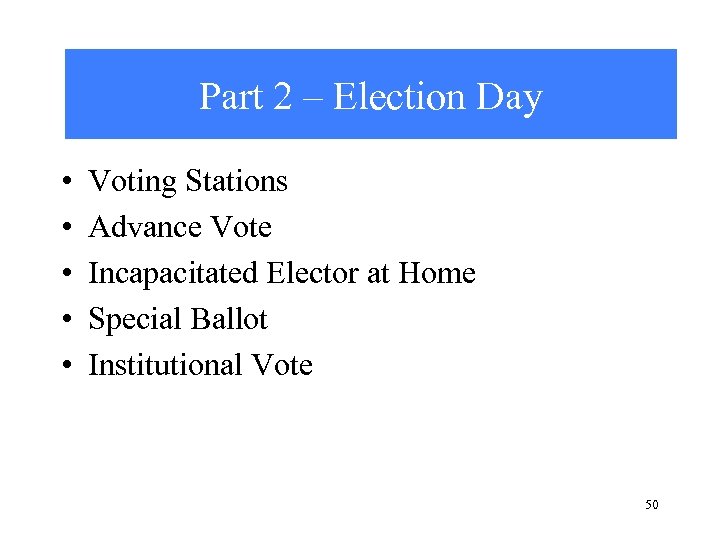 Part 2 – Election Day

• Voting Stations
• Advance Vote
• Incapacitated Elector at Home
• Special Ballot
• Institutional Vote

50